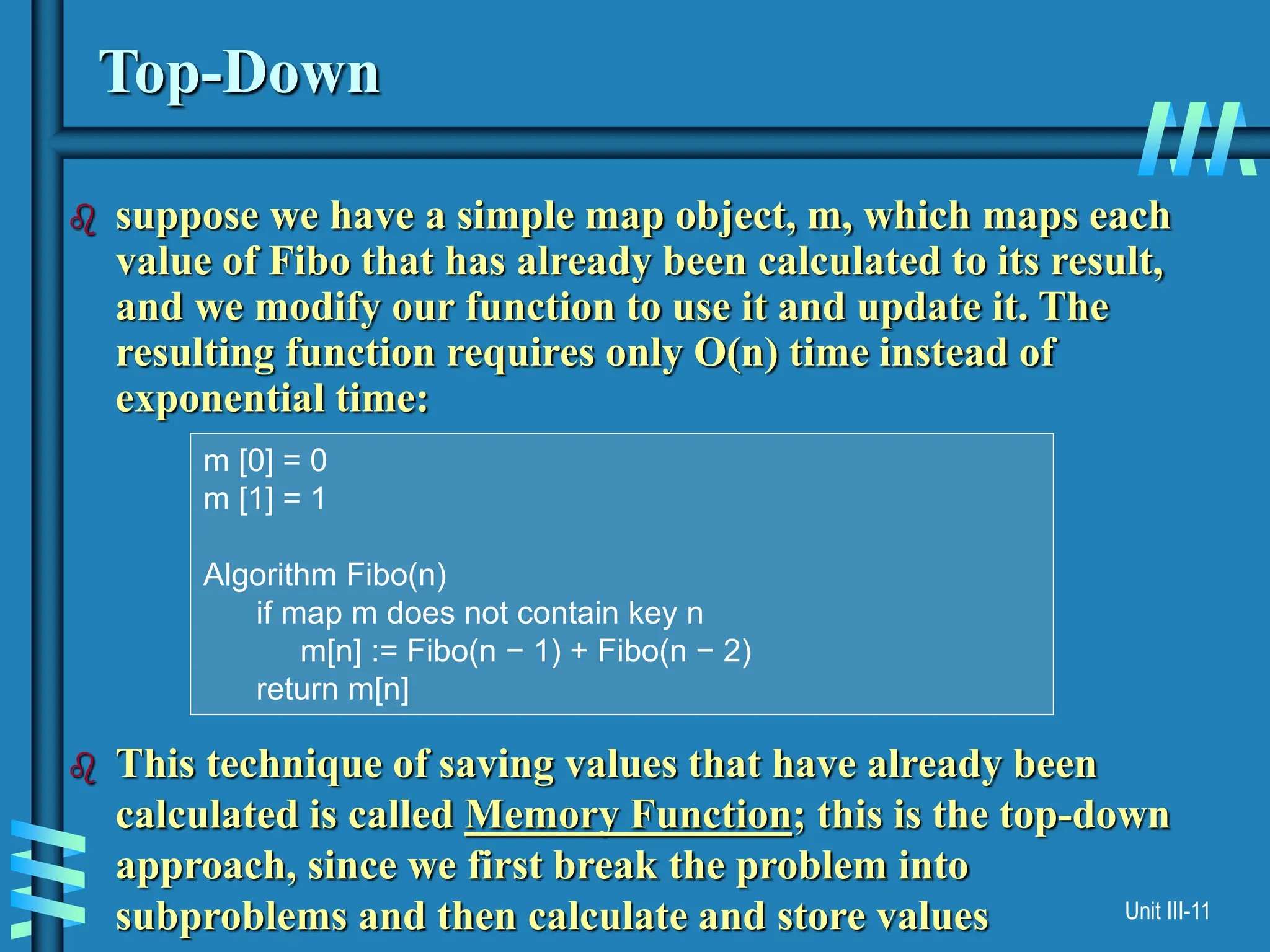 Top-Down

suppose we have a simple map object, m, which maps each value of Fibo that has already been calculated to its result, and we modify our function to use it and update it. The resulting function requires only O(n) time instead of exponential time:

m [0] = 0
m [1] = 1

Algorithm Fibo(n)
if map m does not contain key n
m[n] := Fibo(n − 1) + Fibo(n − 2)
return m[n]

This technique of saving values that have already been calculated is called Memory Function; this is the top-down approach, since we first break the problem into subproblems and then calculate and store values

Unit III-11